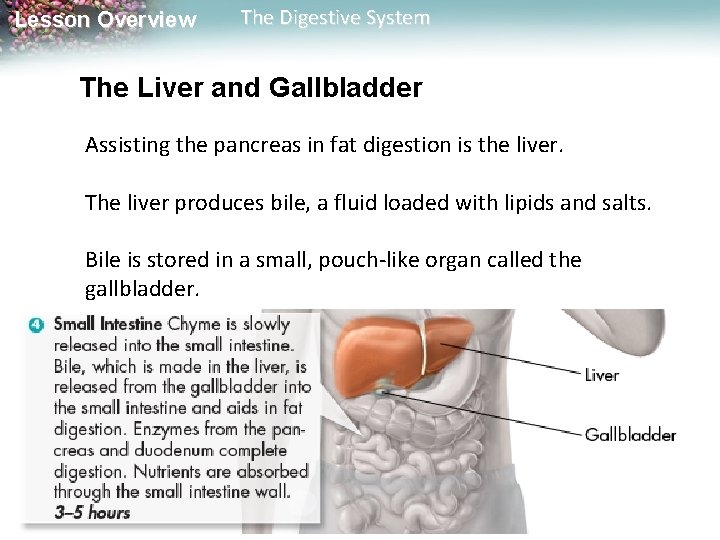 Lesson Overview The Digestive System

The Liver and Gallbladder

Assisting the pancreas in fat digestion is the liver.

The liver produces bile, a fluid loaded with lipids and salts.

Bile is stored in a small, pouch-like organ called the gallbladder.

4 Small Intestine Chyme is slowly released into the small intestine. Bile, which is made in the liver, is released from the gallbladder into the small intestine and aids in fat digestion. Enzymes from the pancreas and duodenum complete digestion. Nutrients are absorbed through the small intestine wall. 3–5 hours

Liver

Gallbladder